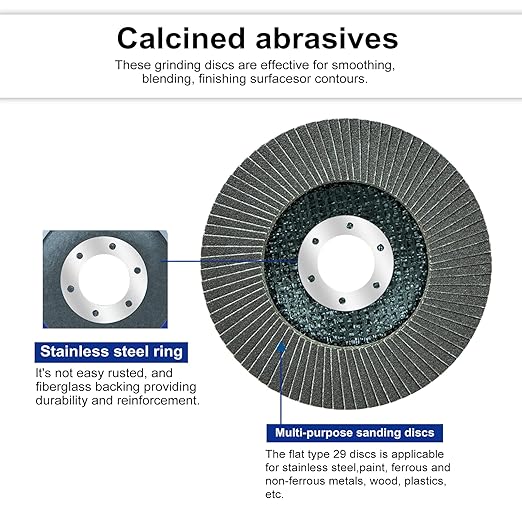 Calcined abrasives

These grinding discs are effective for smoothing, blending, finishing surfacesor contours.

Stainless steel ring

It's not easy rusted, and fiberglass backing providing durability and reinforcement.

Multi-purpose sanding discs

The flat type 29 discs is applicable for stainless steel,paint, ferrous and non-ferrous metals, wood, plastics, etc.